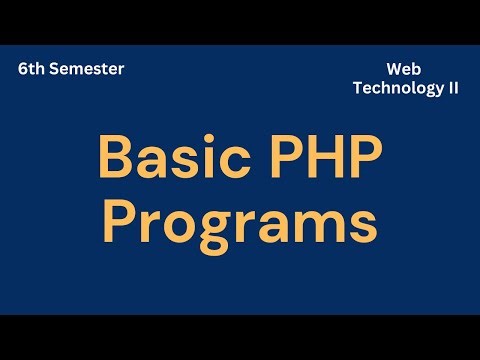 6th Semester

Web
Technology II

Basic PHP
Programs